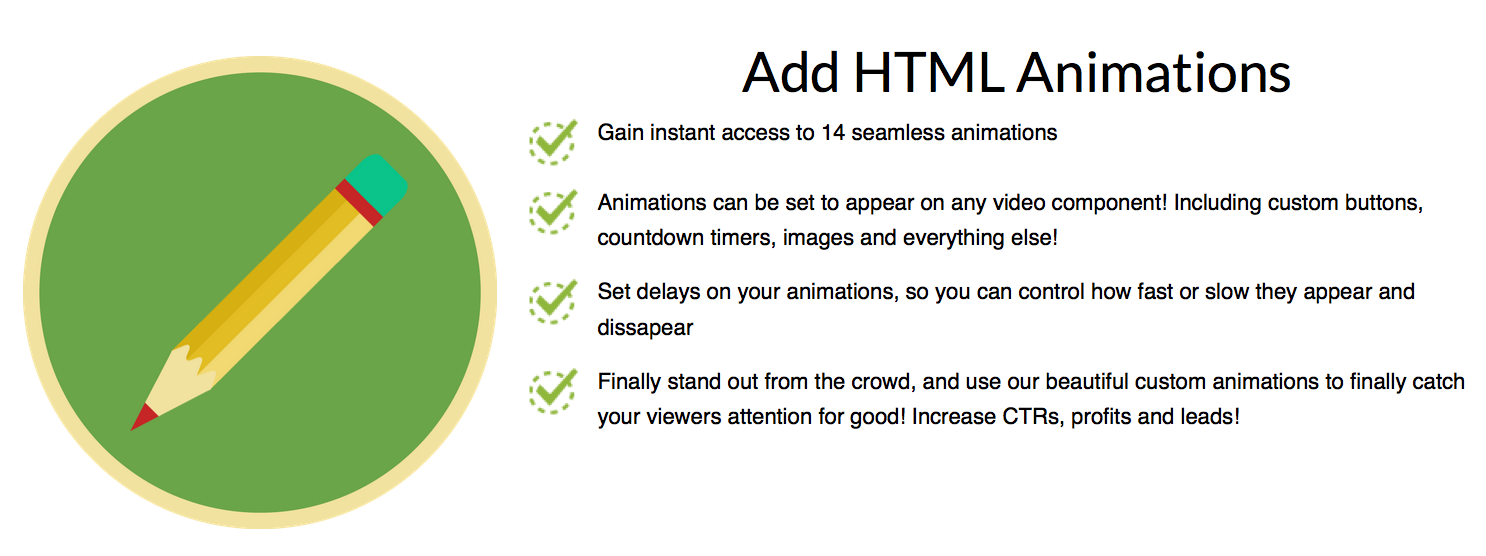 Add HTML Animations

Gain instant access to 14 seamless animations

Animations can be set to appear on any video component! Including custom buttons, countdown timers, images and everything else!

Set delays on your animations, so you can control how fast or slow they appear and dissapear

Finally stand out from the crowd, and use our beautiful custom animations to finally catch your viewers attention for good! Increase CTRs, profits and leads!